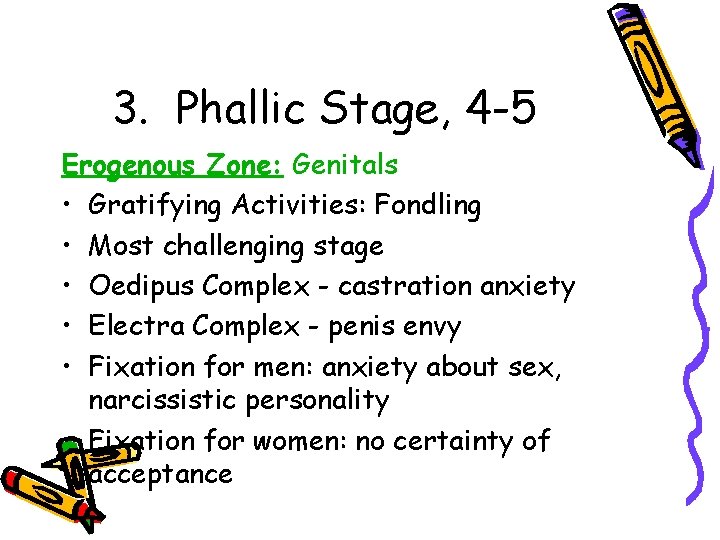 3. Phallic Stage, 4-5

Erogenous Zone: Genitals

• Gratifying Activities: Fondling
• Most challenging stage
• Oedipus Complex - castration anxiety
• Electra Complex - penis envy
• Fixation for men: anxiety about sex, narcissistic personality
• Fixation for women: no certainty of acceptance